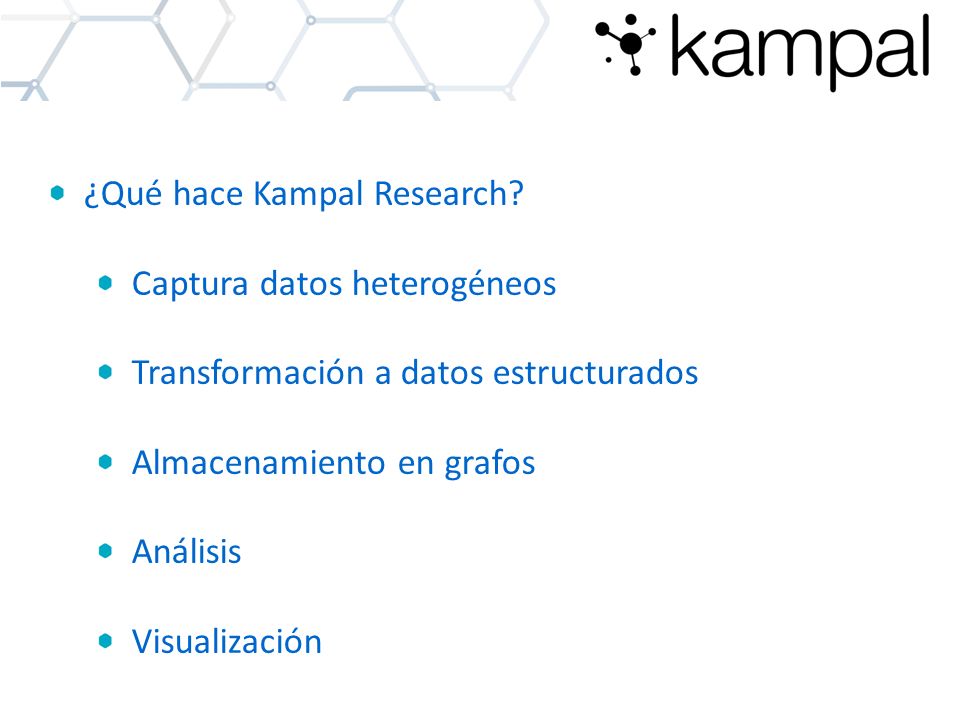 kampal

¿Qué hace Kampal Research?

Captura datos heterogéneos

Transformación a datos estructurados

Almacenamiento en grafos

Análisis

Visualización